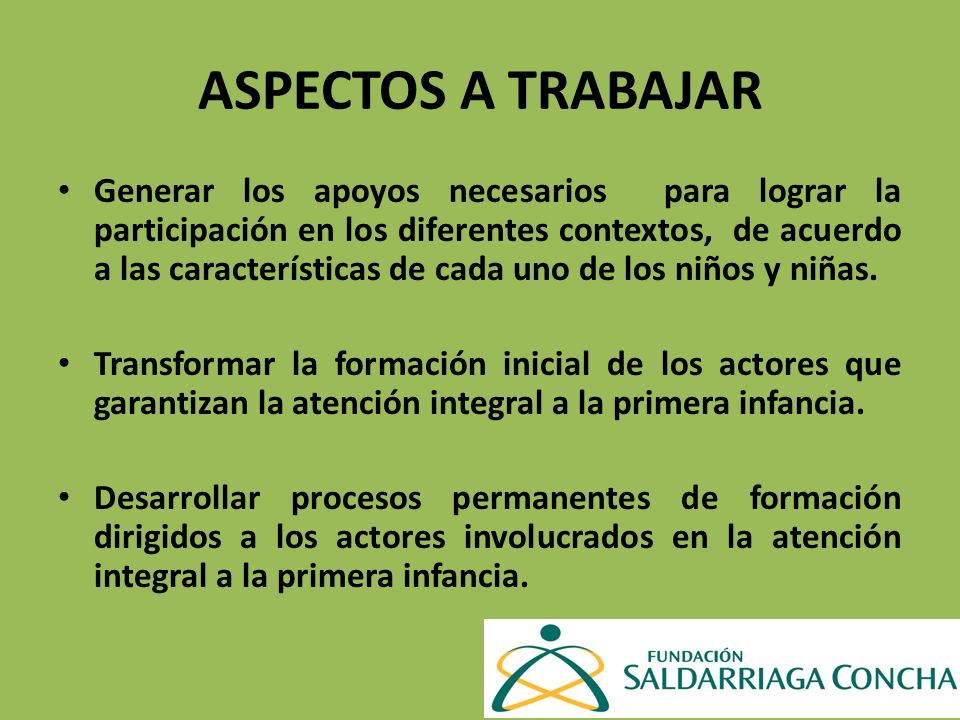 ASPECTOS A TRABAJAR

• Generar los apoyos necesarios para lograr la participación en los diferentes contextos, de acuerdo a las características de cada uno de los niños y niñas.

• Transformar la formación inicial de los actores que garantizan la atención integral a la primera infancia.

• Desarrollar procesos permanentes de formación dirigidos a los actores involucrados en la atención integral a la primera infancia.

FUNDACIÓN
SALDARRIAGA CONCHA